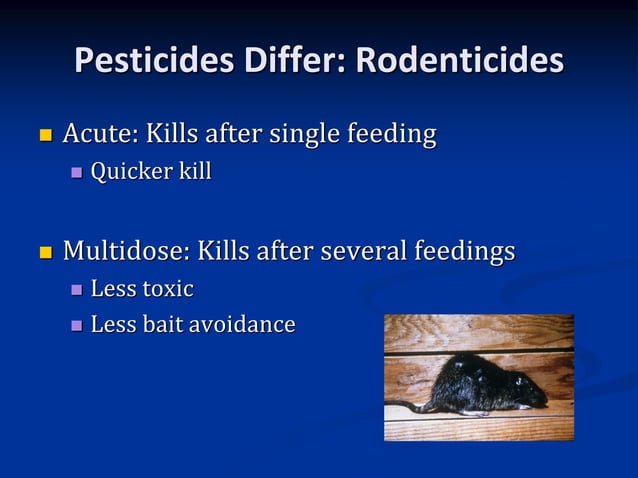 Pesticides Differ: Rodenticides

Acute: Kills after single feeding

Quicker kill

Multidose: Kills after several feedings

Less toxic

Less bait avoidance